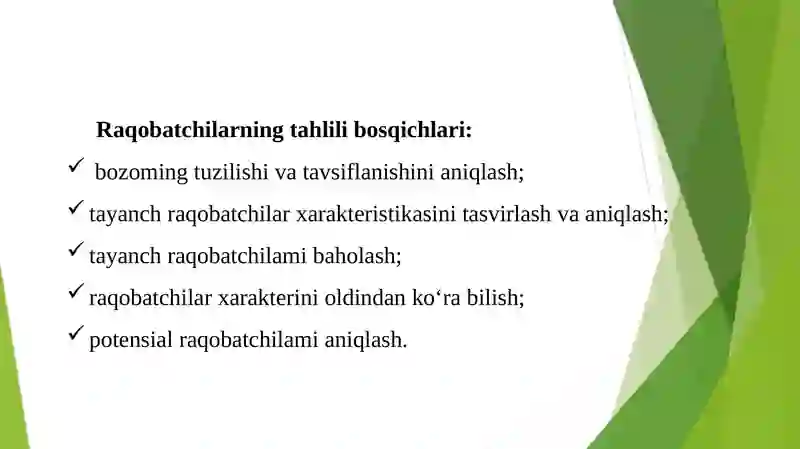 Raqobatchilarning tahlili bosqichlari:

✓ bozoming tuzilishi va tavsiflanishini aniqlash;

✓ tayanch raqobatchilar xarakteristikasini tasvirlash va aniqlash;

✓ tayanch raqobatchilami baholash;

✓ raqobatchilar xarakterini oldindan ko‘ra bilish;

✓ potensial raqobatchilami aniqlash.